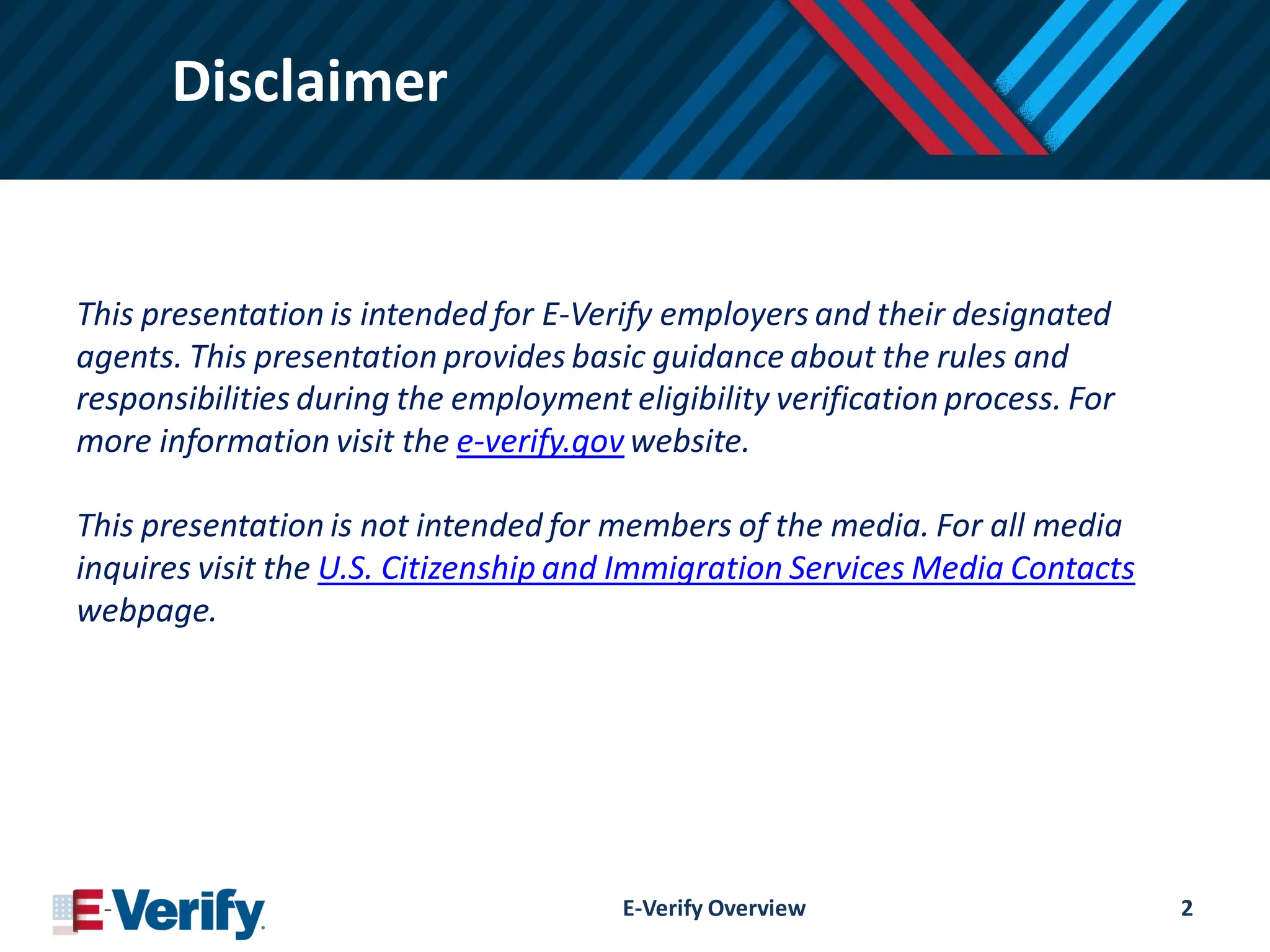 Disclaimer

This presentation is intended for E-Verify employers and their designated agents. This presentation provides basic guidance about the rules and responsibilities during the employment eligibility verification process. For more information visit the e-verify.gov website.

This presentation is not intended for members of the media. For all media inquires visit the U.S. Citizenship and Immigration Services Media Contacts webpage.

E-Verify

E-Verify Overview

2